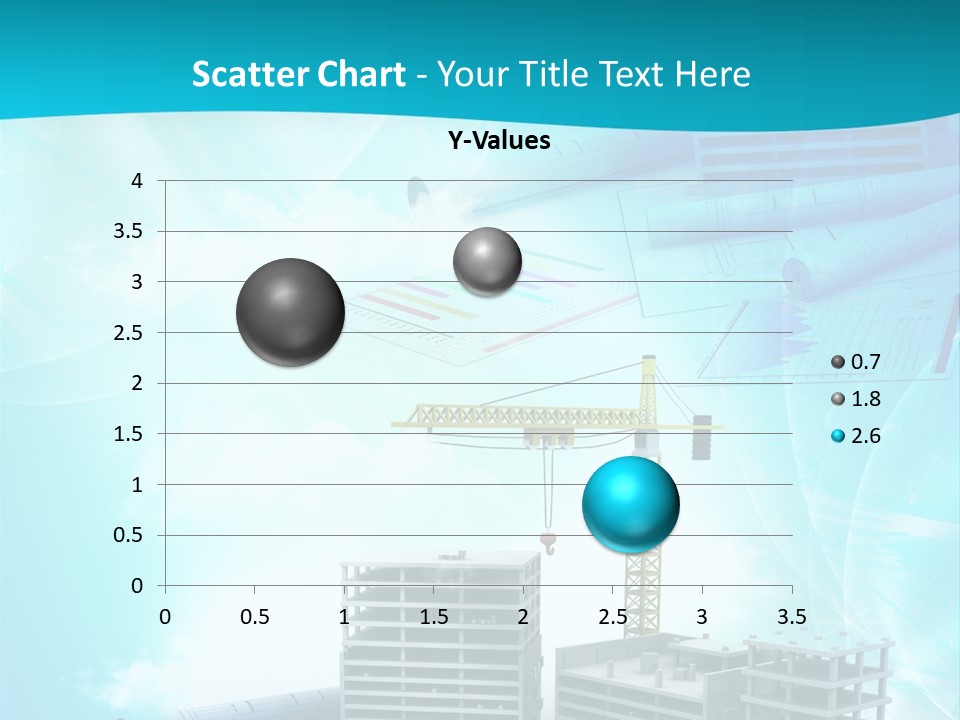 Scatter Chart - Your Title Text Here

Y-Values

4
3.5
3
2.5
2
1.5
1
0.5
0

0 0.5 1 1.5 2 2.5 3 3.5

0.7
1.8
2.6